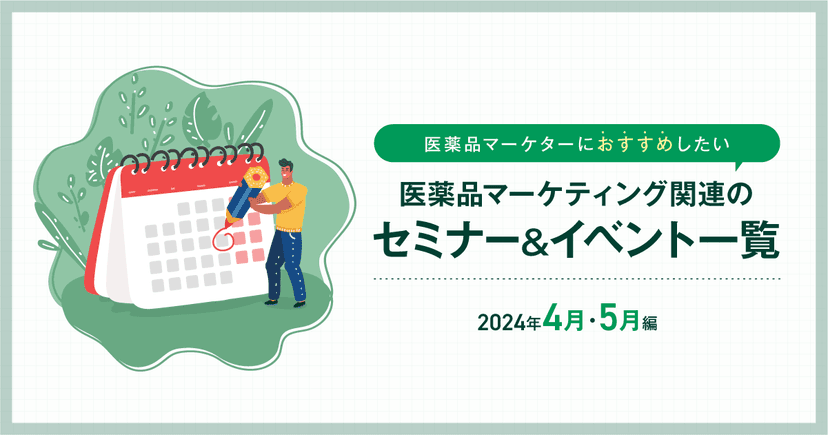 医薬品マーケターにおすすめしたい

医薬品マーケティング関連の
セミナー&イベント一覧

2024年4月・5月編